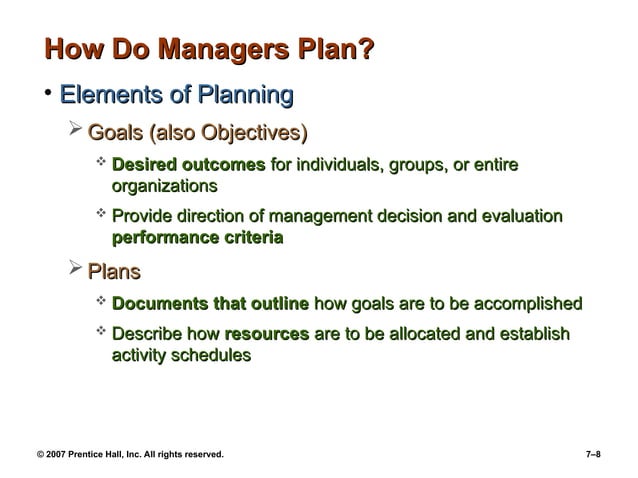 How Do Managers Plan?

• Elements of Planning

➢ Goals (also Objectives)

❖ Desired outcomes for individuals, groups, or entire organizations

❖ Provide direction of management decision and evaluation performance criteria

➢ Plans

❖ Documents that outline how goals are to be accomplished

❖ Describe how resources are to be allocated and establish activity schedules

© 2007 Prentice Hall, Inc. All rights reserved.

7–8